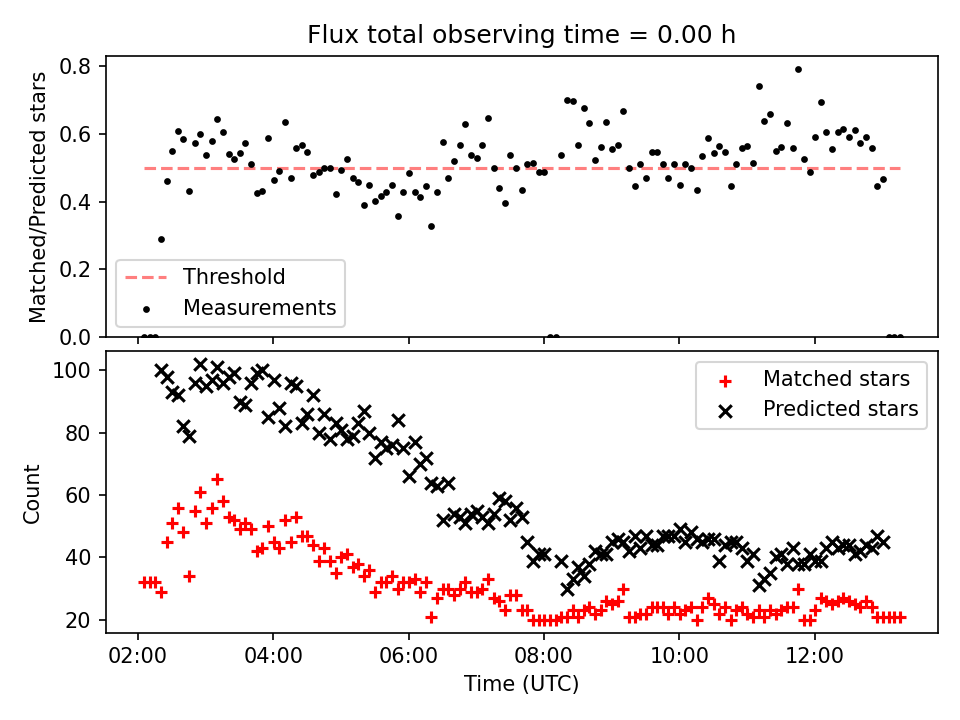 Flux total observing time = 0.00 h

Matched/Predicted stars

0.8
0.6
0.4
0.2
0.0

Threshold
Measurements

Count

100
80
60
40
20

Matched stars
Predicted stars

02:00
04:00
06:00
08:00
10:00
12:00

Time (UTC)